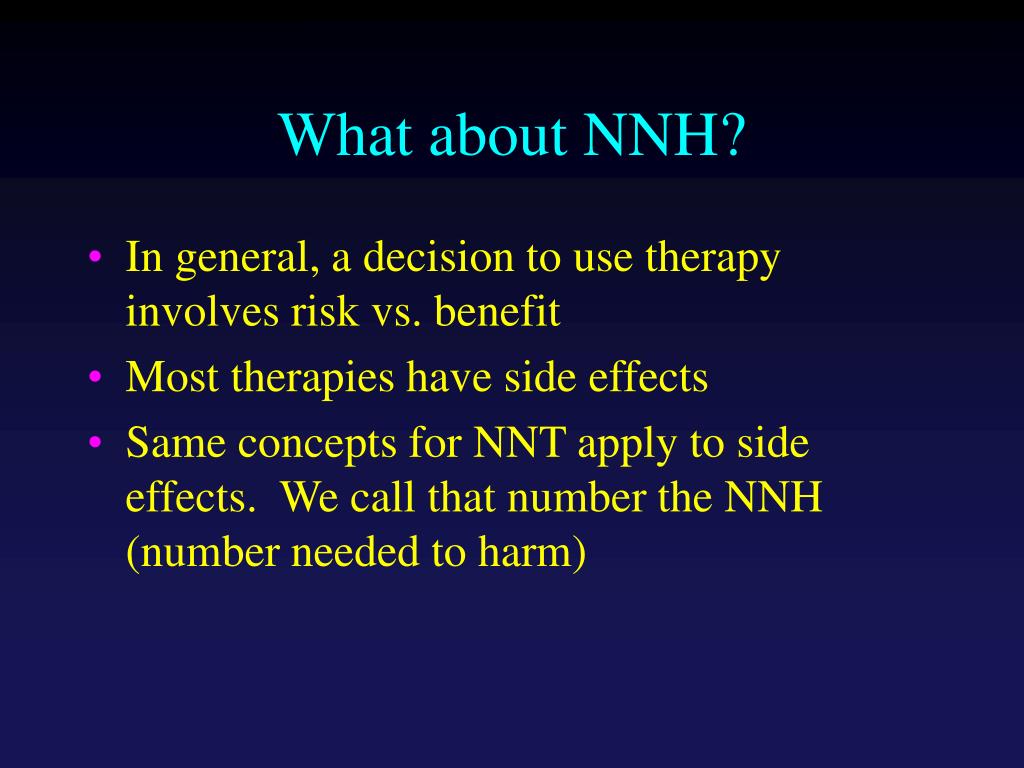 What about NNH?

• In general, a decision to use therapy involves risk vs. benefit
• Most therapies have side effects
• Same concepts for NNT apply to side effects. We call that number the NNH (number needed to harm)